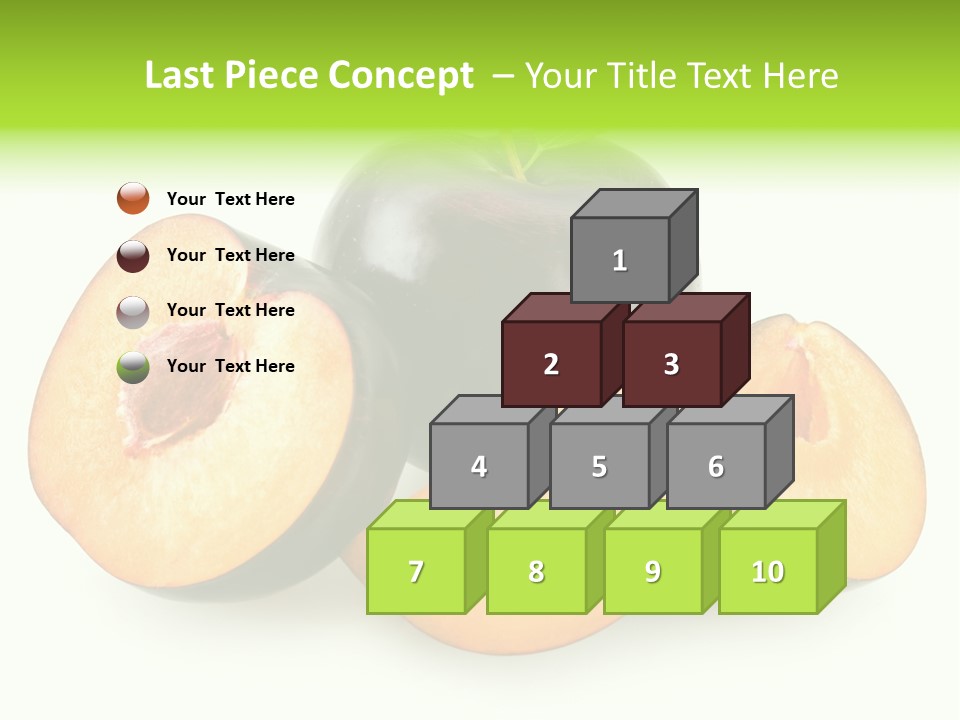 Last Piece Concept – Your Title Text Here

Your Text Here

Your Text Here

Your Text Here

Your Text Here

1

2

3

4

5

6

7

8

9

10